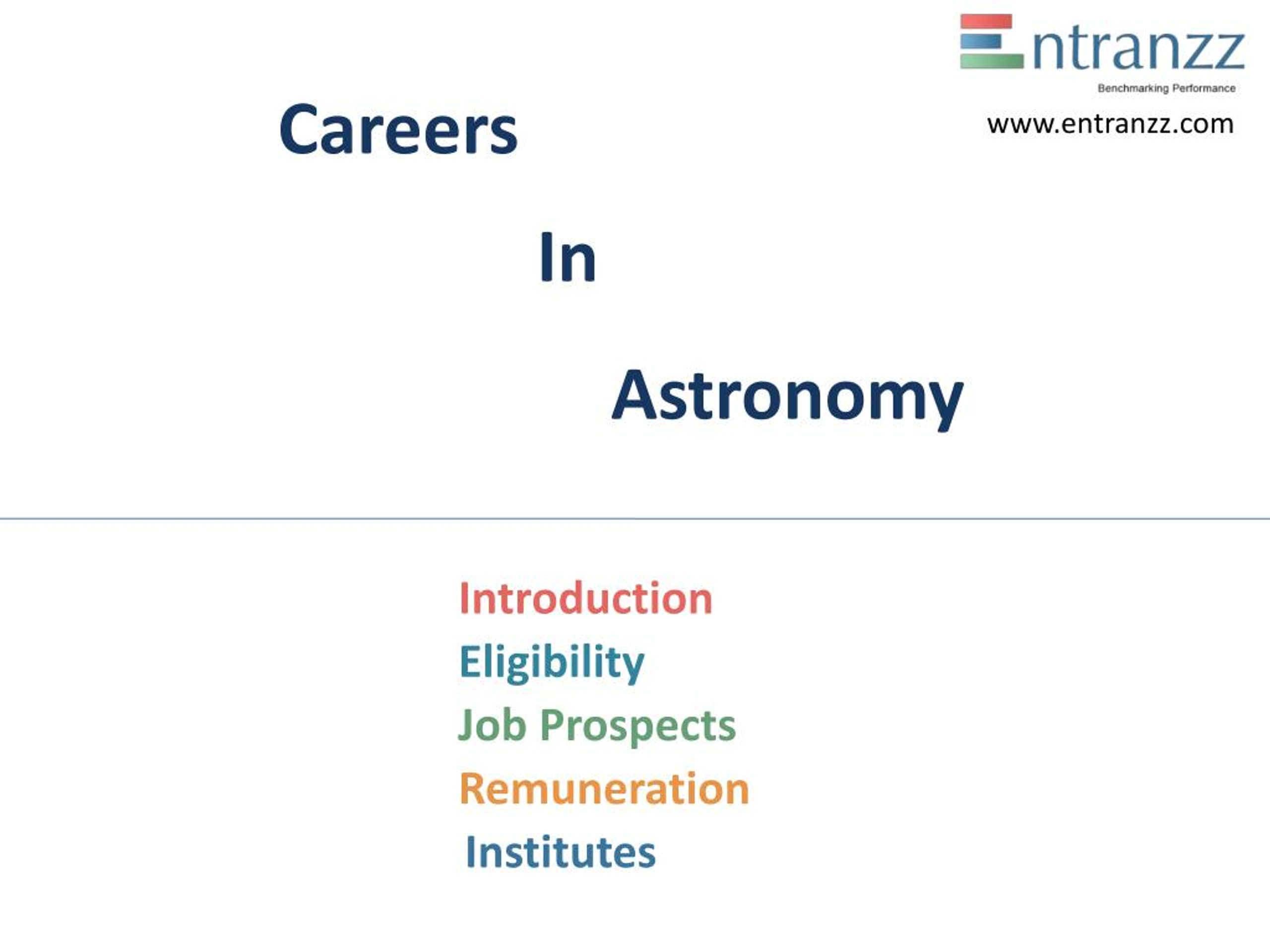 Entranzz
Benchmarking Performance
www.entranzz.com

Careers

In

Astronomy

Introduction
Eligibility
Job Prospects
Remuneration
Institutes